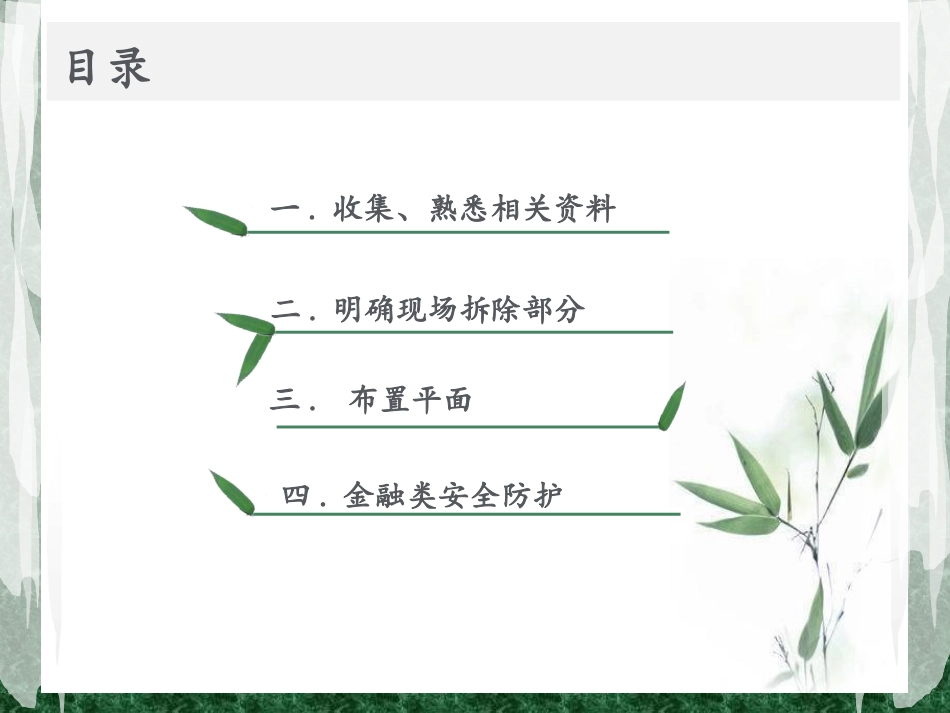 目录

一．收集、熟悉相关资料

二．明确现场拆除部分

三． 布置平面

四．金融类安全防护